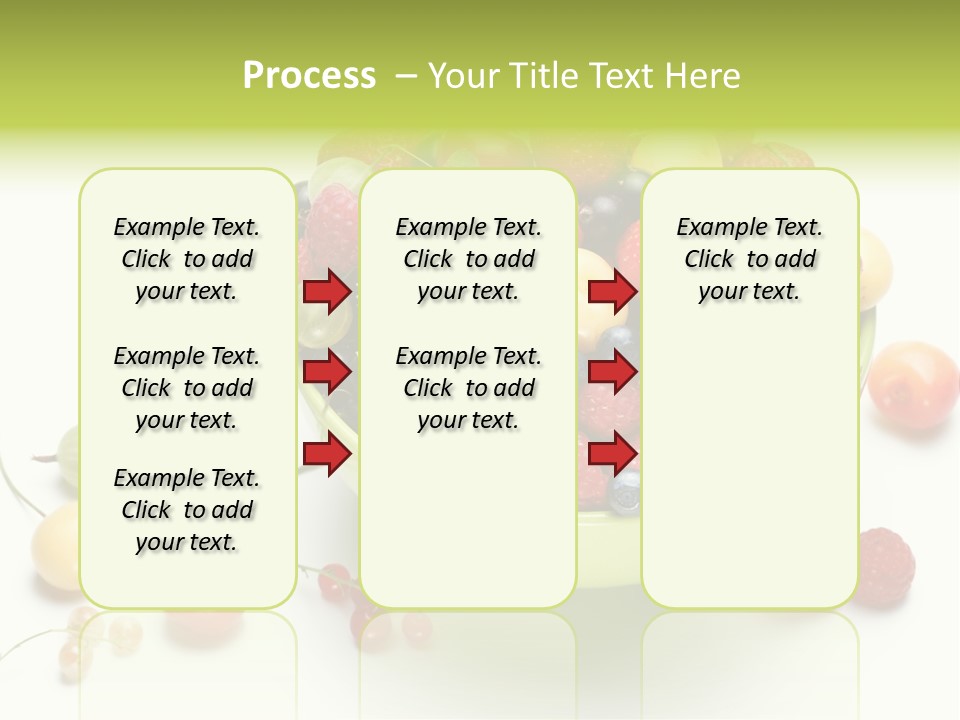 Process – Your Title Text Here

Example Text. Click to add your text.

Example Text. Click to add your text.

Example Text. Click to add your text.

Example Text. Click to add your text.

Example Text. Click to add your text.

Example Text. Click to add your text.